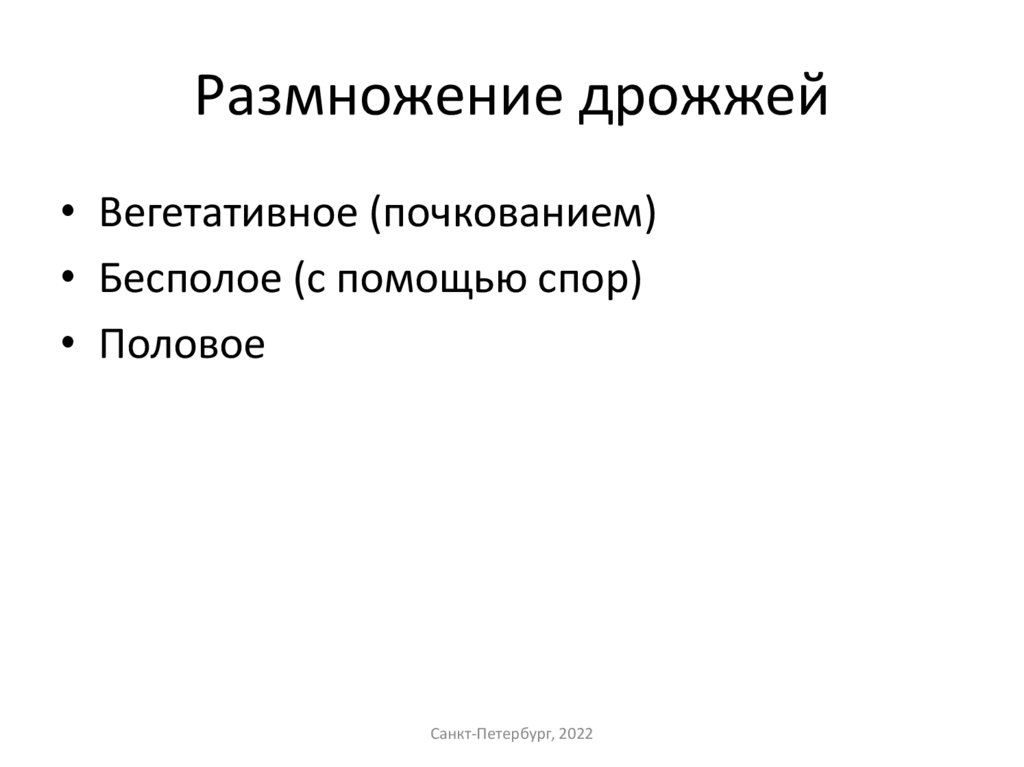 Размножение дрожжей

• Вегетативное (почкованием)
• Бесполое (с помощью спор)
• Половое

Санкт-Петербург, 2022